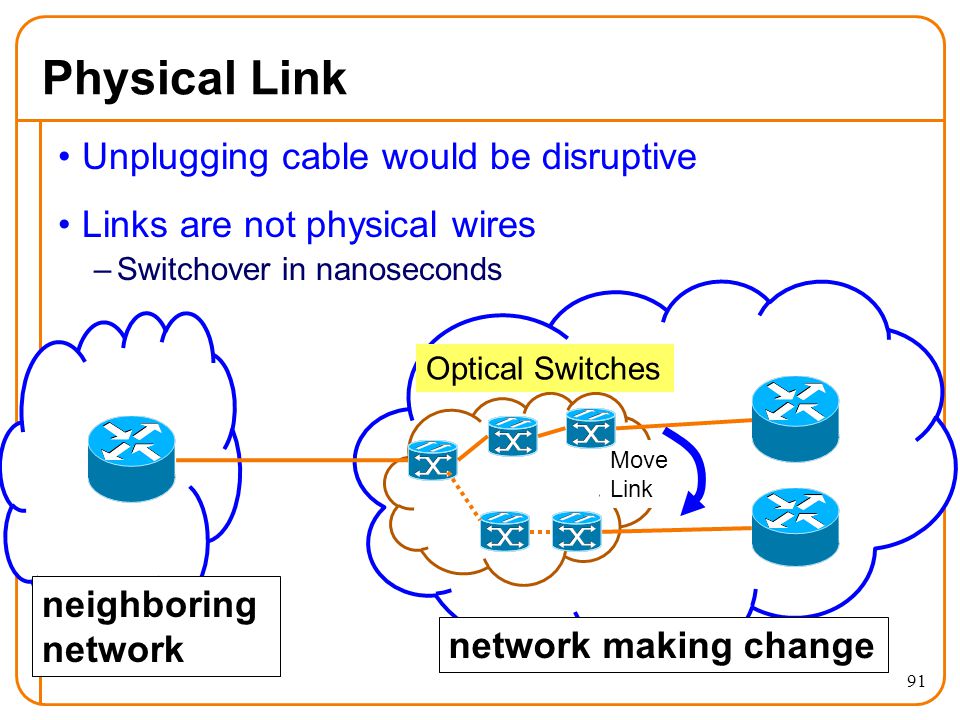 Physical Link

• Unplugging cable would be disruptive

• Links are not physical wires
– Switchover in nanoseconds

Optical Switches

Move Link

neighboring network

network making change

91